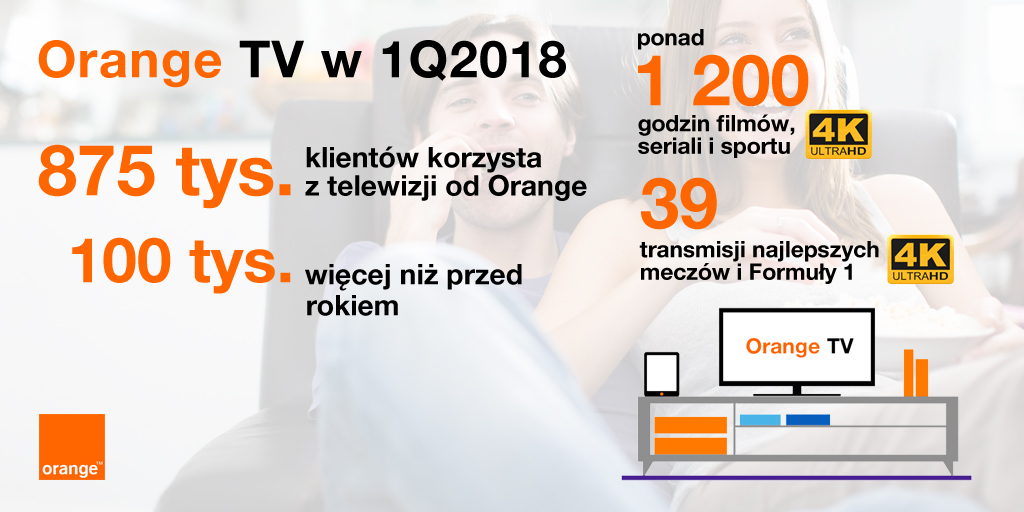 Orange TV w 1Q2018

875 tys. klientów korzysta z telewizji od Orange

100 tys. więcej niż przed rokiem

ponad
1 200
godzin filmów, seriali i sportu 4K ULTRAHD

39
transmisji najlepszych meczów i Formuły 1 4K ULTRAHD

Orange TV

orange™